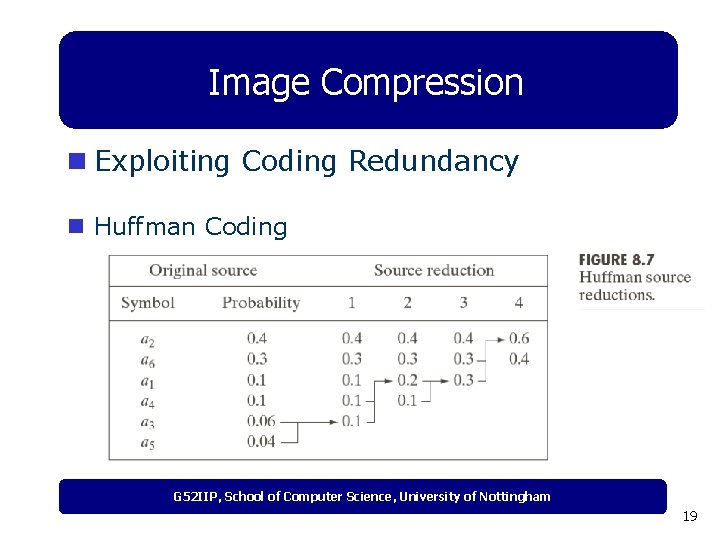 Image Compression

Exploiting Coding Redundancy

Huffman Coding

| Original source | | Source reduction | | | |
|---|---|---|---|---|---|
| Symbol | Probability | 1 | 2 | 3 | 4 |
| $a_2$ | 0.4 | 0.4 | 0.4 | 0.4 | 0.6 |
| $a_6$ | 0.3 | 0.3 | 0.3 | 0.3 | 0.4 |
| $a_1$ | 0.1 | 0.1 | 0.2 | 0.3 | |
| $a_4$ | 0.1 | 0.1 | 0.1 | | |
| $a_3$ | 0.06 | 0.1 | | | |
| $a_5$ | 0.04 | | | | |

FIGURE 8.7 Huffman source reductions.

G52IIP, School of Computer Science, University of Nottingham

19